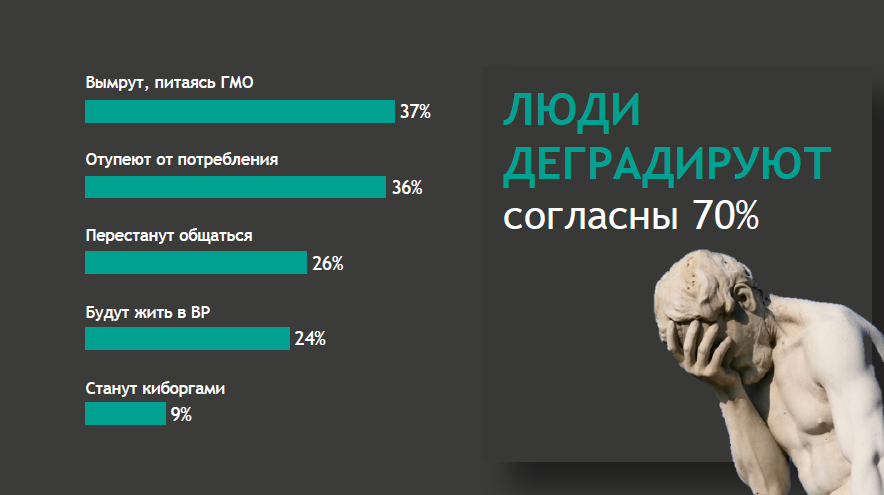 Вымрут, питаясь ГМО
37%

Отупеют от потребления
36%

Перестанут общаться
26%

Будут жить в ВР
24%

Станут киборгами
9%

ЛЮДИ ДЕГРАДИРУЮТ
согласны 70%